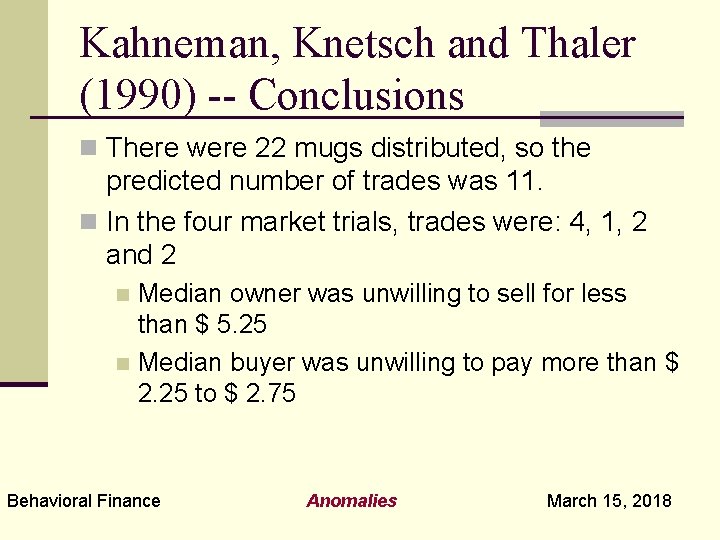 Kahneman, Knetsch and Thaler (1990) -- Conclusions

• There were 22 mugs distributed, so the predicted number of trades was 11.

• In the four market trials, trades were: 4, 1, 2 and 2

• Median owner was unwilling to sell for less than $ 5.25

• Median buyer was unwilling to pay more than $ 2.25 to $ 2.75

Behavioral Finance Anomalies March 15, 2018